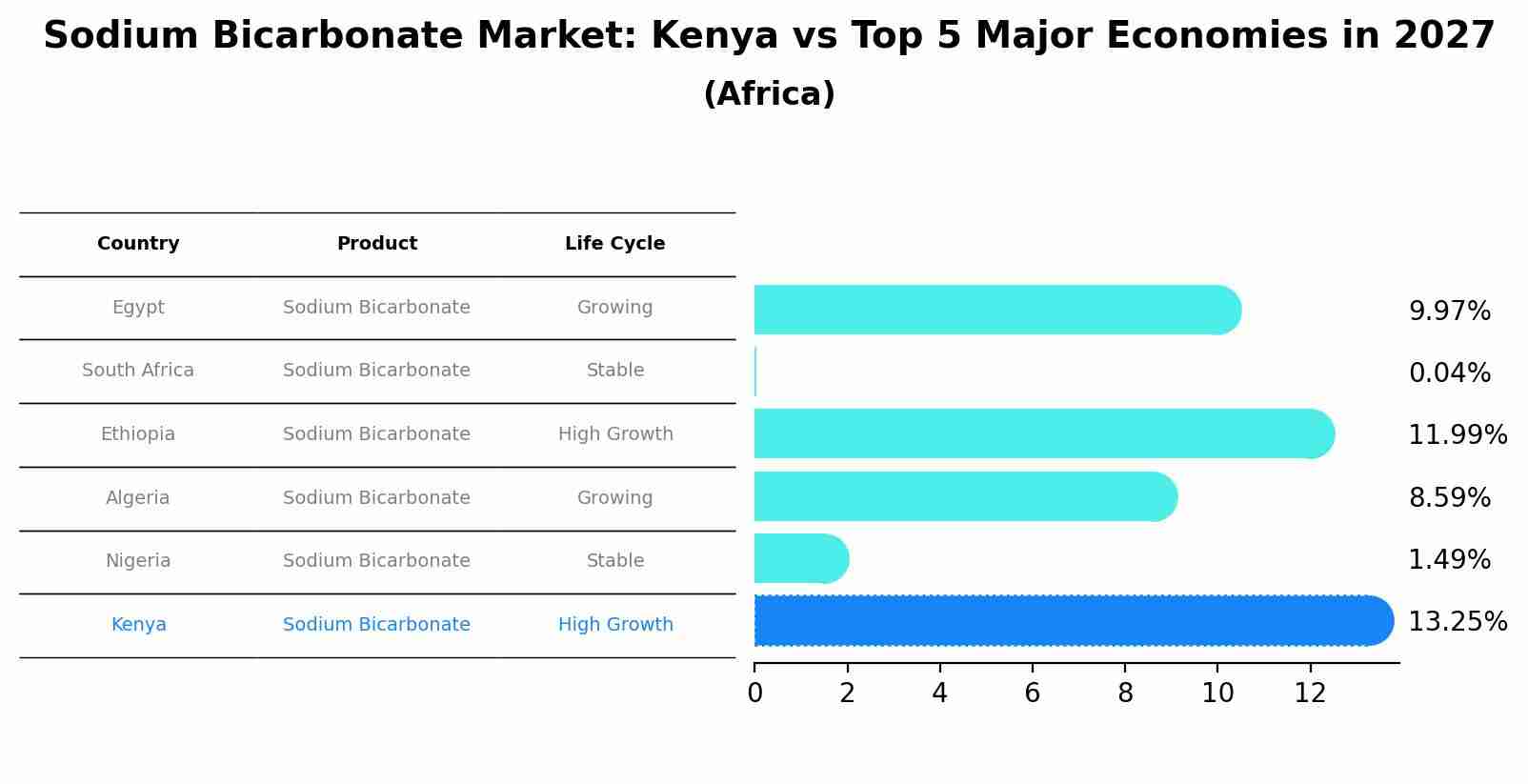 Sodium Bicarbonate Market: Kenya vs Top 5 Major Economies in 2027
(Africa)

| Country | Product | Life Cycle |
|---|---|---|
| Egypt | Sodium Bicarbonate | Growing |
| South Africa | Sodium Bicarbonate | Stable |
| Ethiopia | Sodium Bicarbonate | High Growth |
| Algeria | Sodium Bicarbonate | Growing |
| Nigeria | Sodium Bicarbonate | Stable |
| Kenya | Sodium Bicarbonate | High Growth |

9.97%
0.04%
11.99%
8.59%
1.49%
13.25%

0 2 4 6 8 10 12